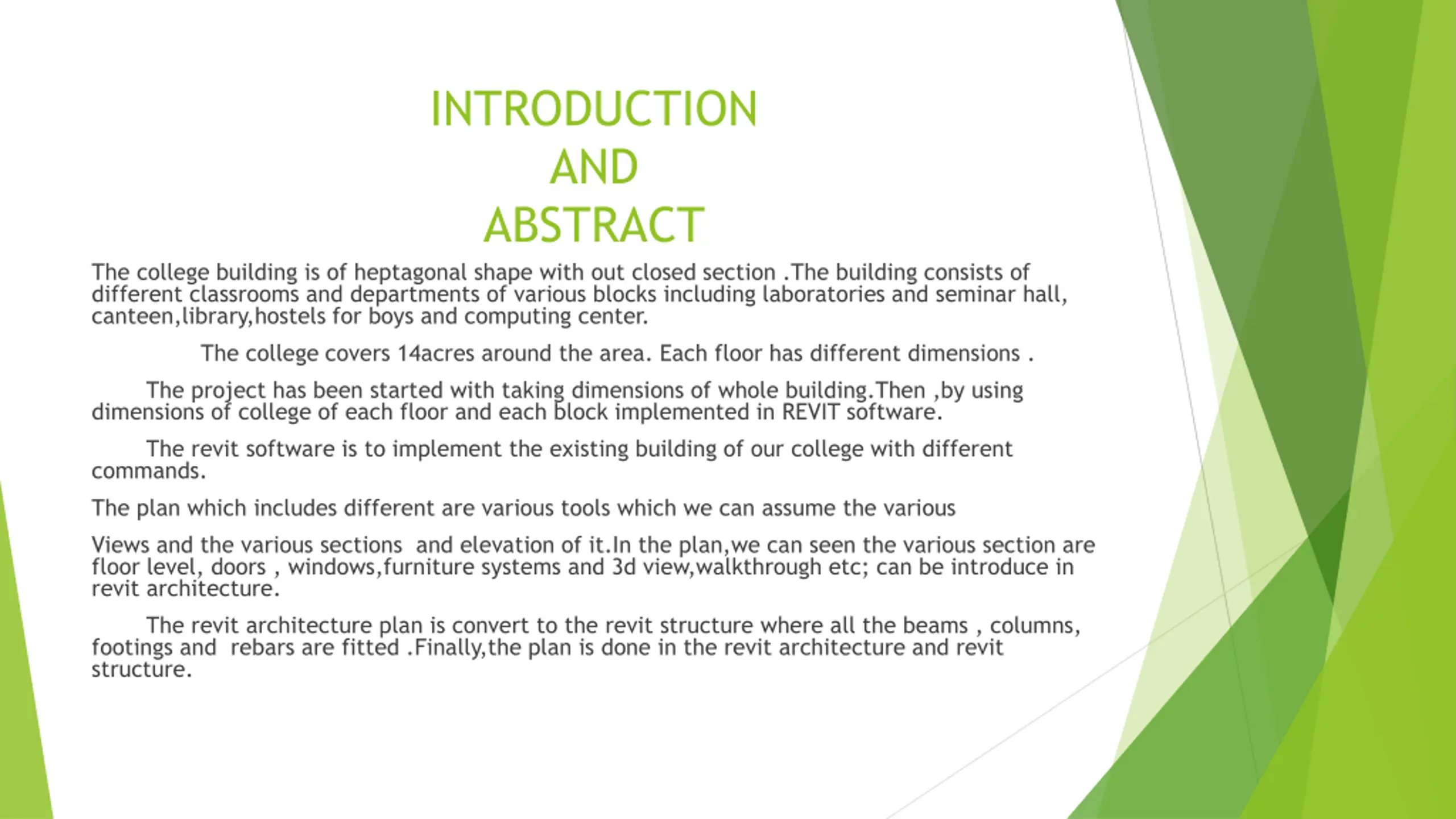 INTRODUCTION
AND
ABSTRACT

The college building is of heptagonal shape with out closed section .The building consists of different classrooms and departments of various blocks including laboratories and seminar hall, canteen,library,hostels for boys and computing center.

The college covers 14acres around the area. Each floor has different dimensions .

The project has been started with taking dimensions of whole building.Then ,by using dimensions of college of each floor and each block implemented in REVIT software.

The revit software is to implement the existing building of our college with different commands.

The plan which includes different are various tools which we can assume the various

Views and the various sections and elevation of it.In the plan,we can seen the various section are floor level, doors , windows,furniture systems and 3d view,walkthrough etc; can be introduce in revit architecture.

The revit architecture plan is convert to the revit structure where all the beams , columns, footings and rebars are fitted .Finally,the plan is done in the revit architecture and revit structure.